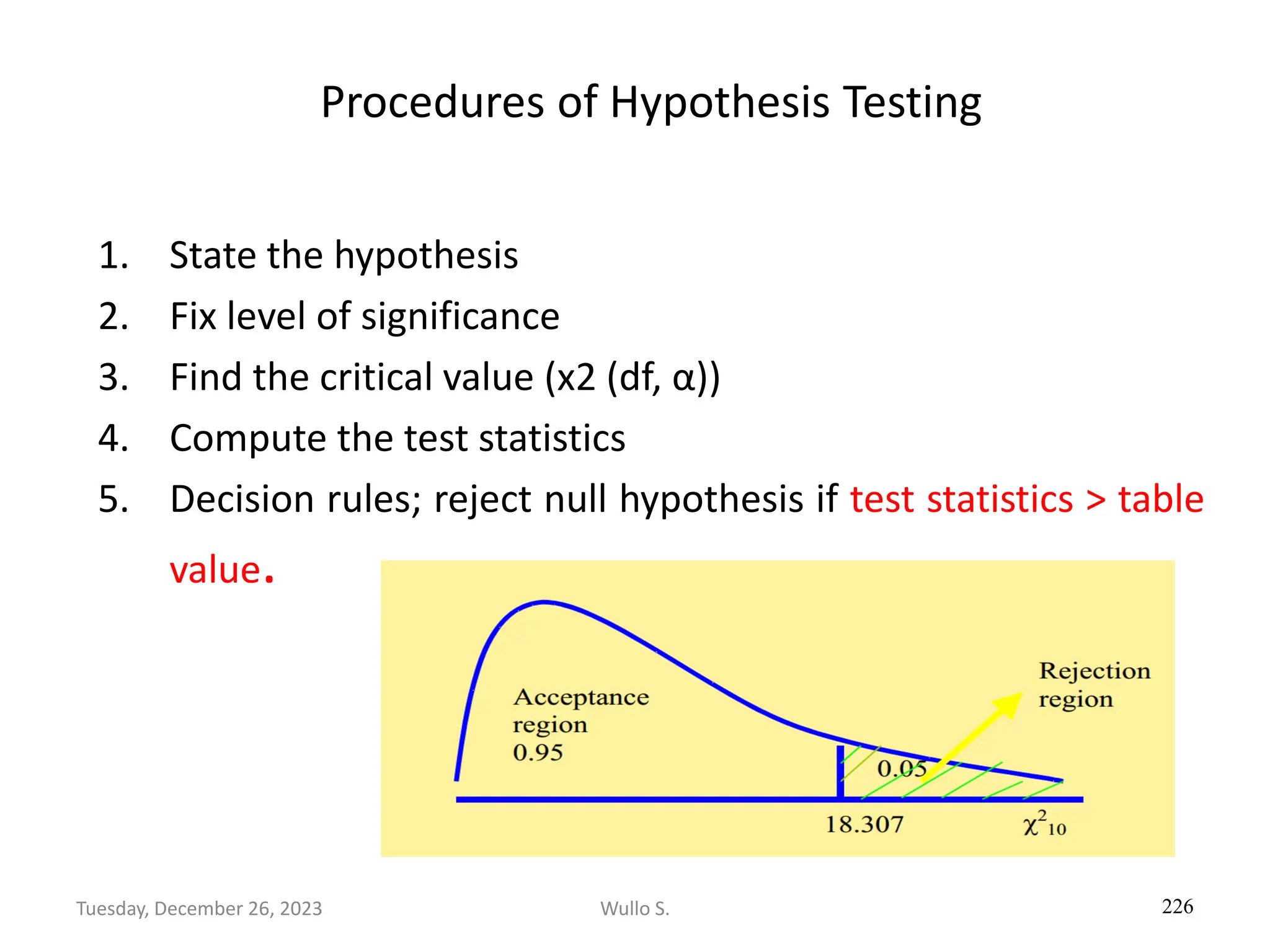 Procedures of Hypothesis Testing

1. State the hypothesis
2. Fix level of significance
3. Find the critical value (x2 (df, α))
4. Compute the test statistics
5. Decision rules; reject null hypothesis if test statistics > table value.

Acceptance region 0.95

Rejection region

0.05

18.307

$\chi^2_{10}$

Tuesday, December 26, 2023

Wullo S.

226